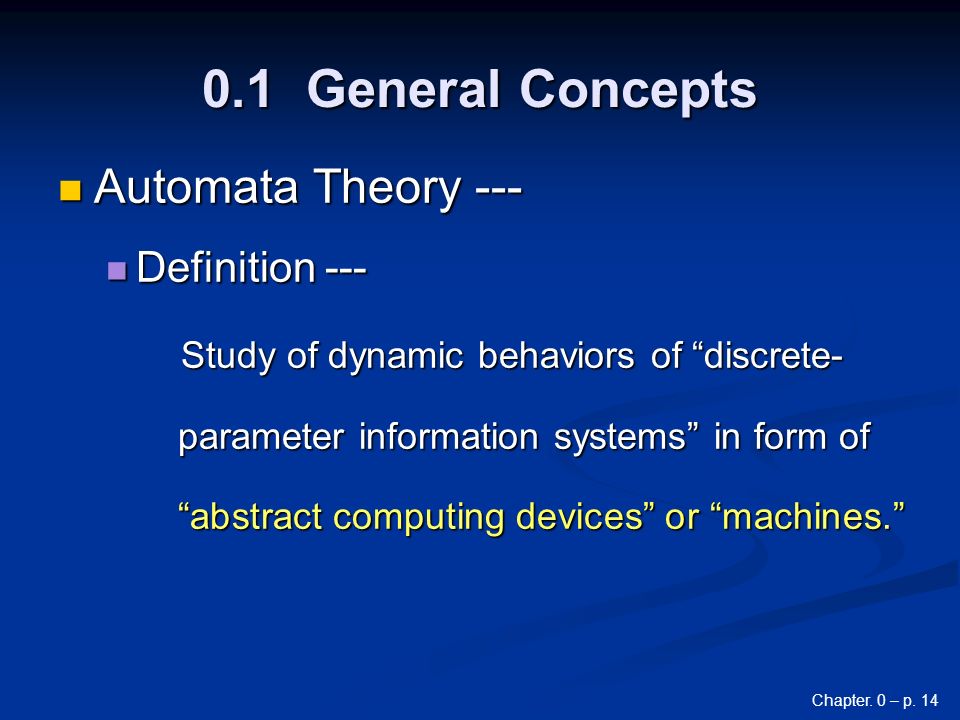 0.1 General Concepts

Automata Theory ---

Definition ---

Study of dynamic behaviors of “discrete-parameter information systems” in form of “abstract computing devices” or “machines.”

Chapter. 0 – p. 14